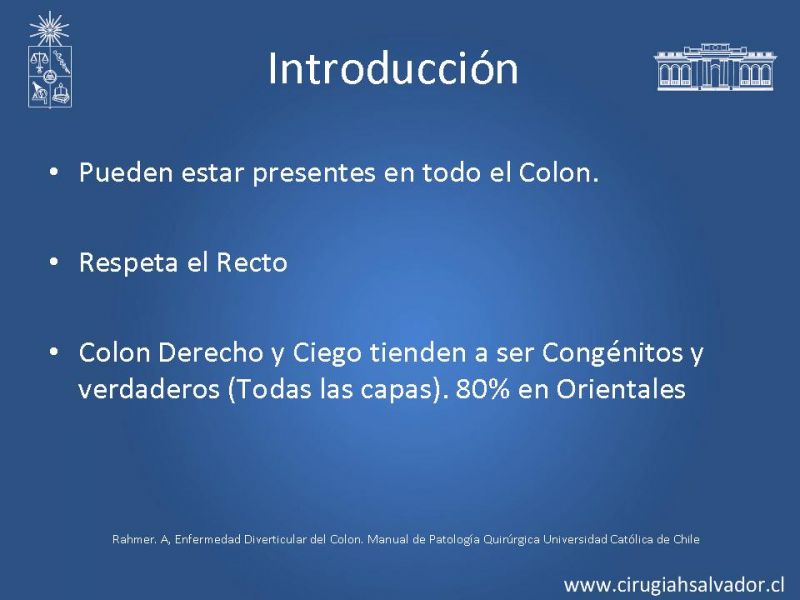 Introducción

• Pueden estar presentes en todo el Colon.

• Respeta el Recto

• Colon Derecho y Ciego tienden a ser Congénitos y verdaderos (Todas las capas). 80% en Orientales

Rahmer. A, Enfermedad Diverticular del Colon. Manual de Patología Quirúrgica Universidad Católica de Chile

www.cirugiahsalvador.cl